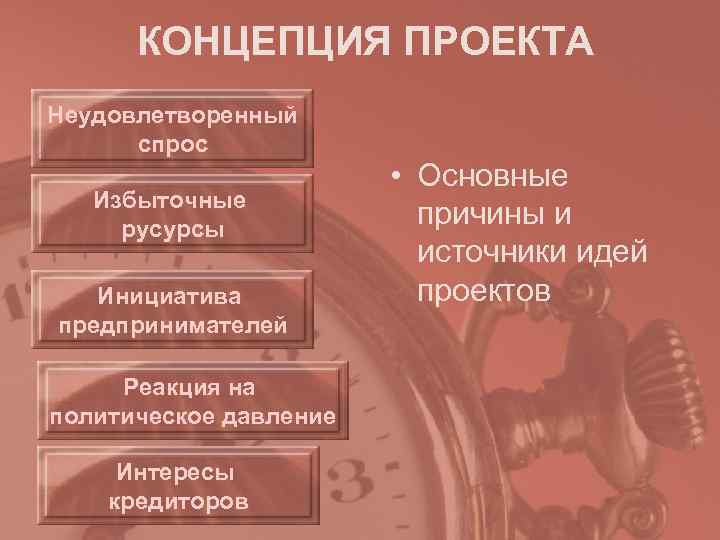 КОНЦЕПЦИЯ ПРОЕКТА

Неудовлетворенный спрос

Избыточные русурсы

Инициатива предпринимателей

Реакция на политическое давление

Интересы кредиторов

• Основные причины и источники идей проектов